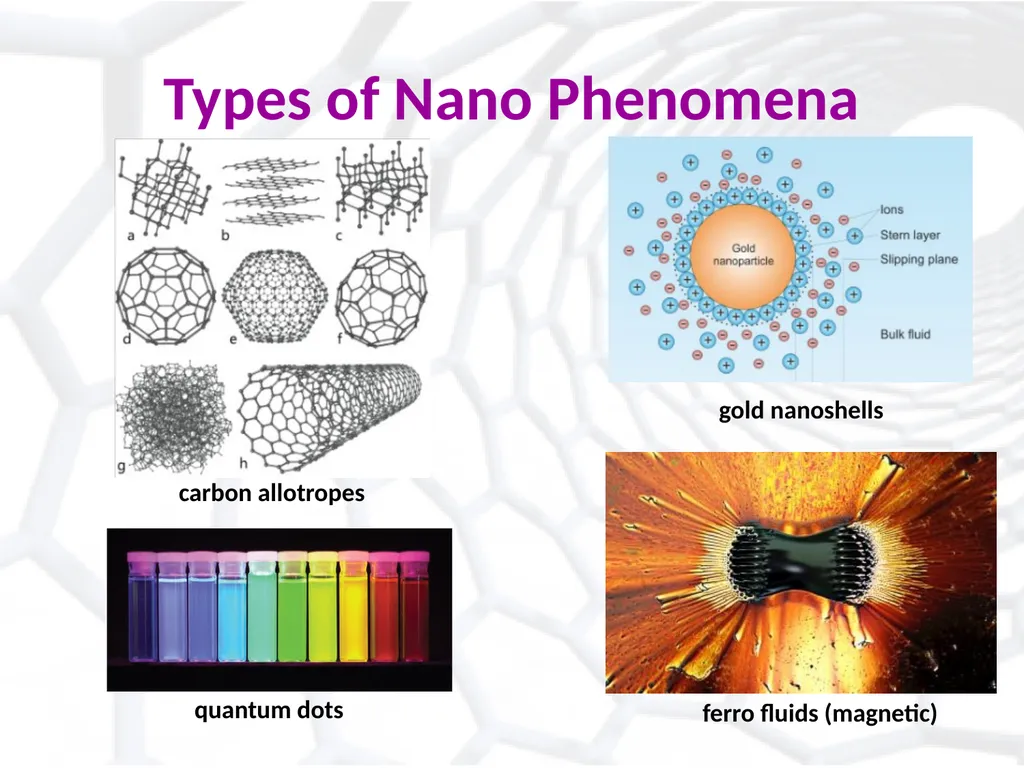 Types of Nano Phenomena

a
b
c
d
e
f
g
h

carbon allotropes

Gold nanoparticle
Ions
Stern layer
Slipping plane
Bulk fluid

gold nanoshells

quantum dots

ferro fluids (magnetic)